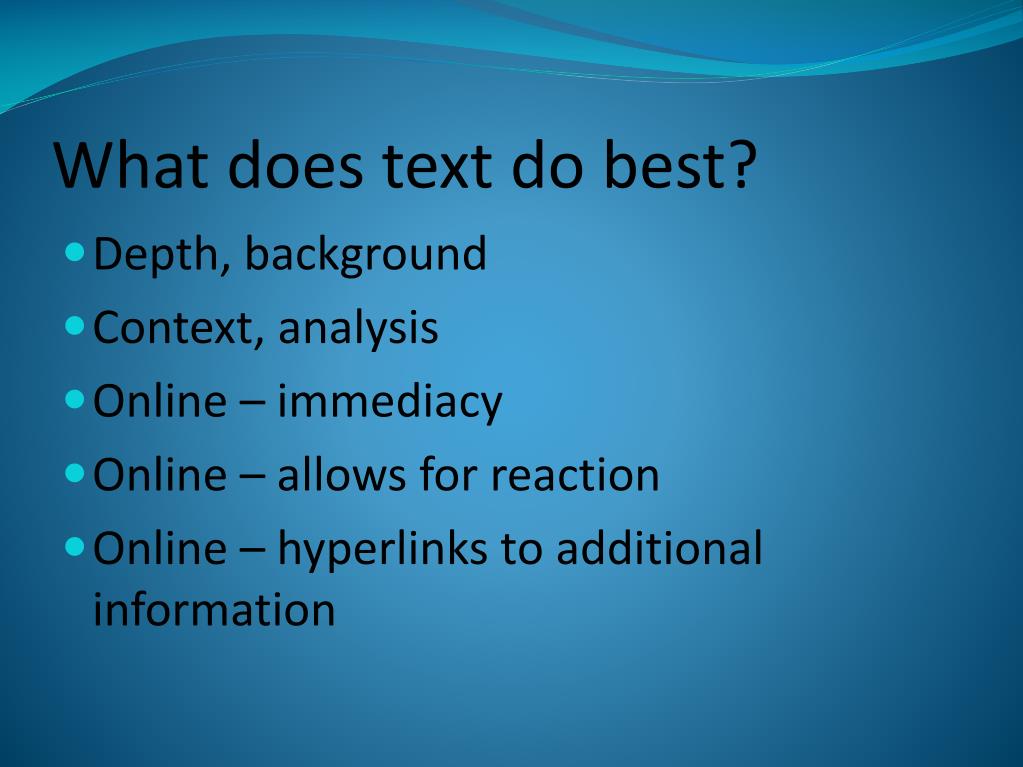 What does text do best?

- Depth, background
- Context, analysis
- Online – immediacy
- Online – allows for reaction
- Online – hyperlinks to additional information